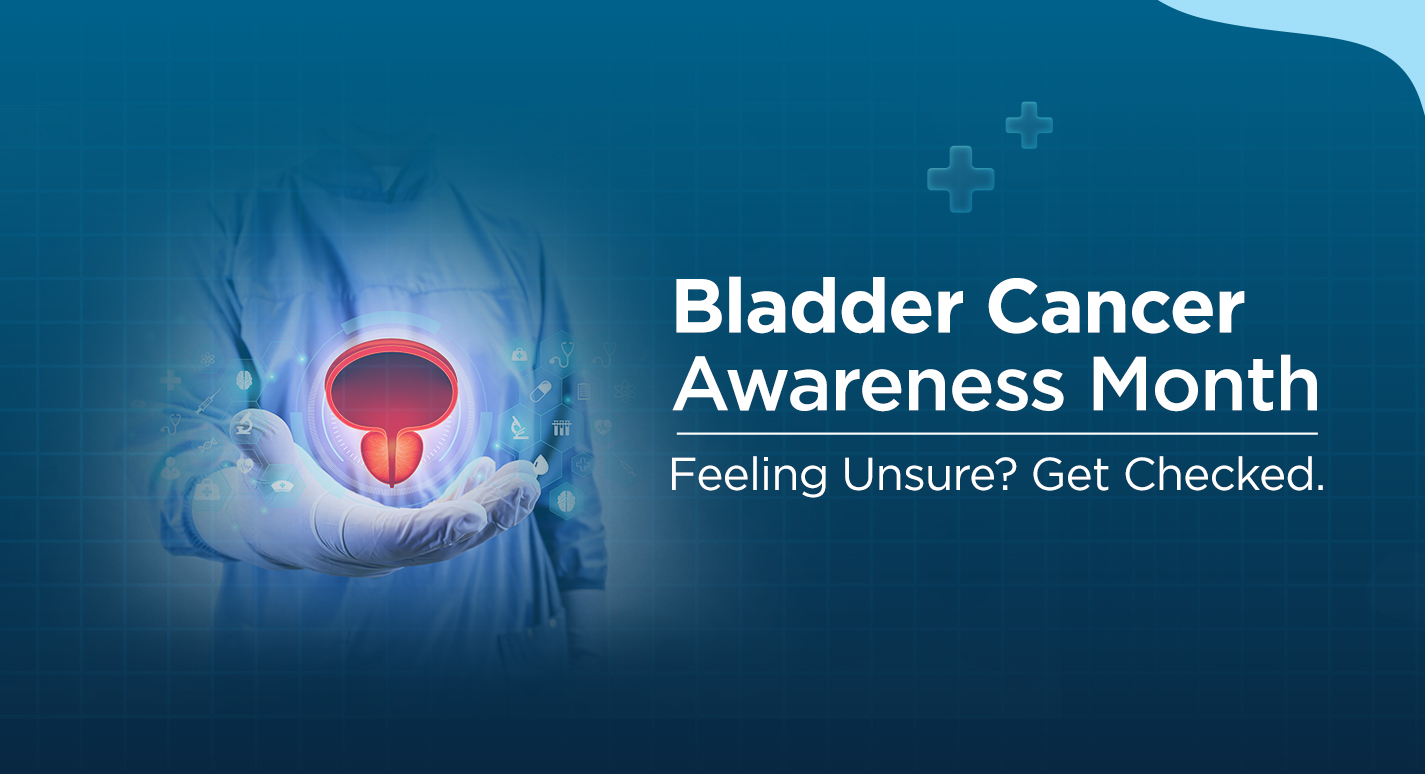 Bladder Cancer Awareness Month

Feeling Unsure? Get Checked.